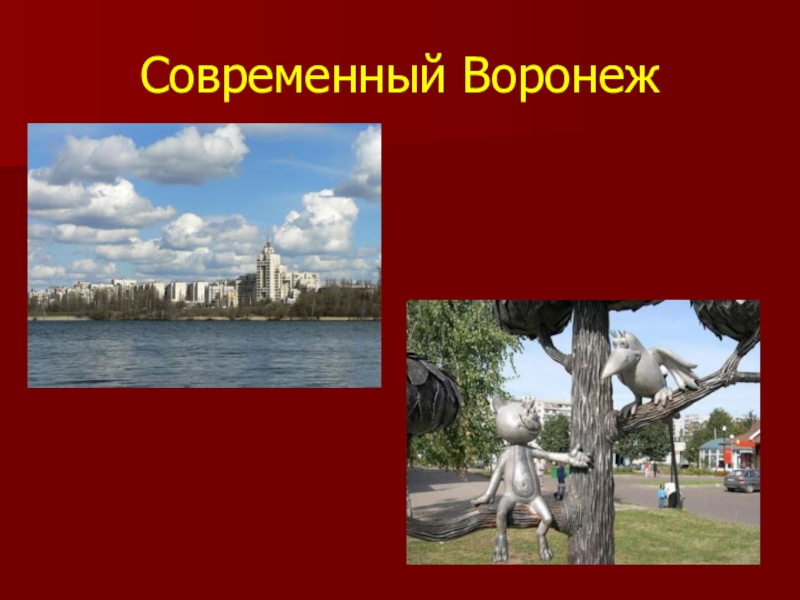 Современный Воронеж